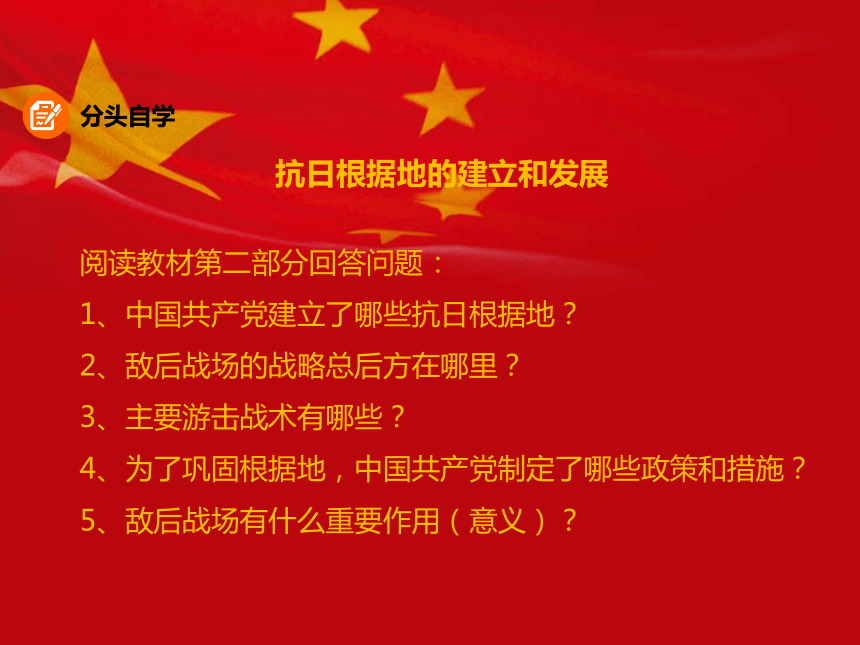 分头自学

抗日根据地的建立和发展

阅读教材第二部分回答问题：

1、中国共产党建立了哪些抗日根据地？

2、敌后战场的战略总后方在哪里？

3、主要游击战术有哪些？

4、为了巩固根据地，中国共产党制定了哪些政策和措施？

5、敌后战场有什么重要作用（意义）？